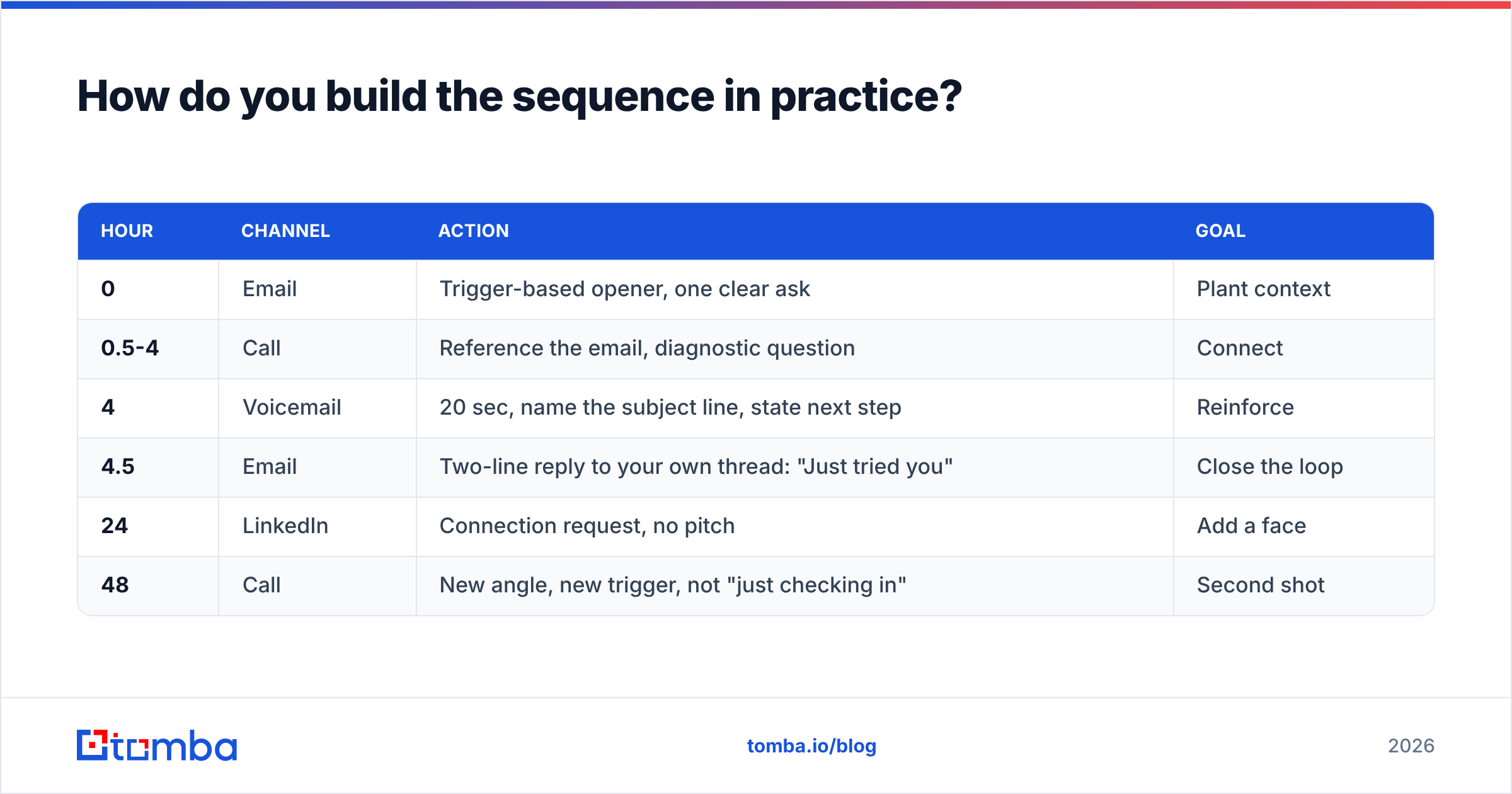 How do you build the sequence in practice?

| HOUR | CHANNEL | ACTION | GOAL |
|---|---|---|---|
| 0 | Email | Trigger-based opener, one clear ask | Plant context |
| 0.5-4 | Call | Reference the email, diagnostic question | Connect |
| 4 | Voicemail | 20 sec, name the subject line, state next step | Reinforce |
| 4.5 | Email | Two-line reply to your own thread: "Just tried you" | Close the loop |
| 24 | LinkedIn | Connection request, no pitch | Add a face |
| 48 | Call | New angle, new trigger, not "just checking in" | Second shot |

tomba

tomba.io/blog

2026